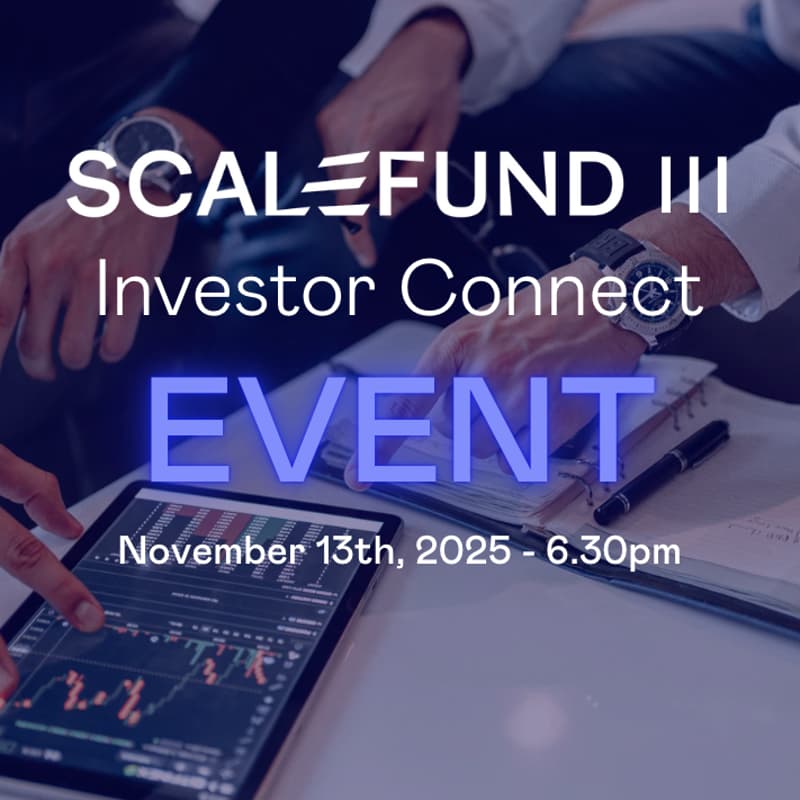 SCALEFUND III
Investor Connect
EVENT
November 13th, 2025 - 6.30pm